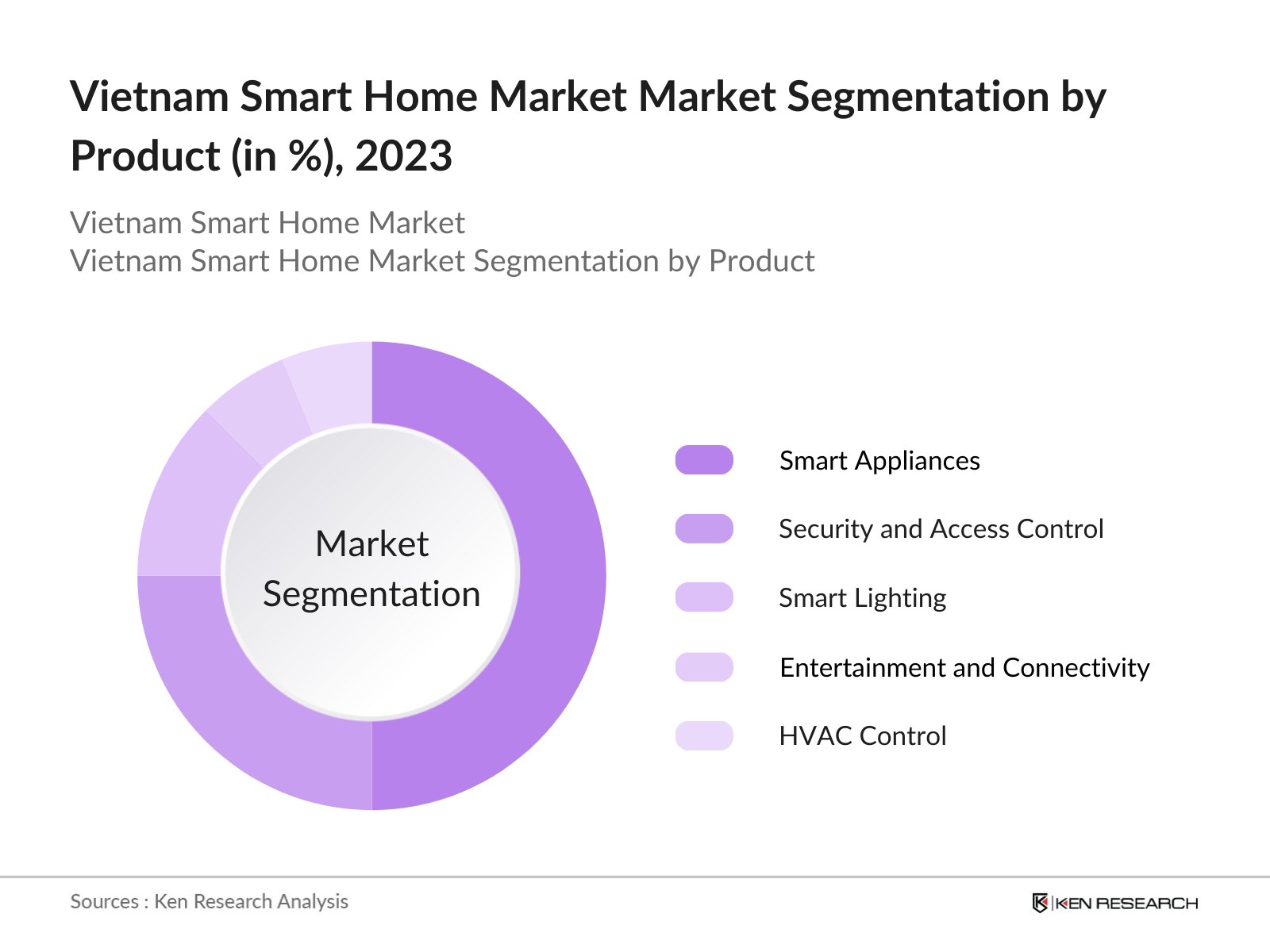 Vietnam Smart Home Market Market Segmentation by Product (in %), 2023

Vietnam Smart Home Market
Vietnam Smart Home Market Segmentation by Product

Market Segmentation

Smart Appliances
Security and Access Control
Smart Lighting
Entertainment and Connectivity
HVAC Control

Sources : Ken Research Analysis

KEN RESEARCH